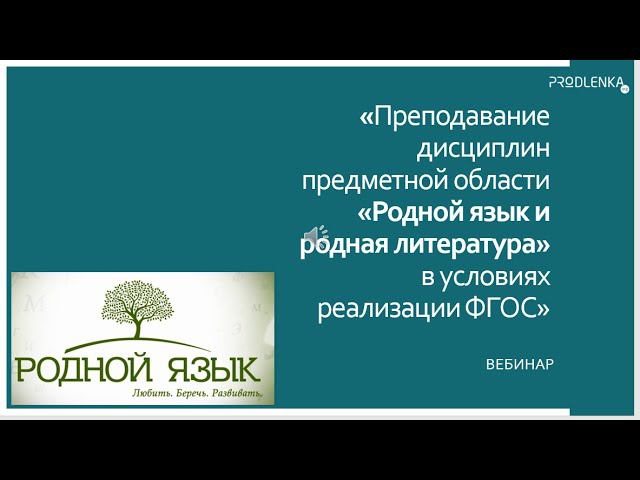 PRODLENKA

«Преподавание дисциплин предметной области «Родной язык и родная литература» в условиях реализации ФГОС»

ВЕБИНАР

РОДНОЙ ЯЗЫК
Любить. Беречь. Развивать.